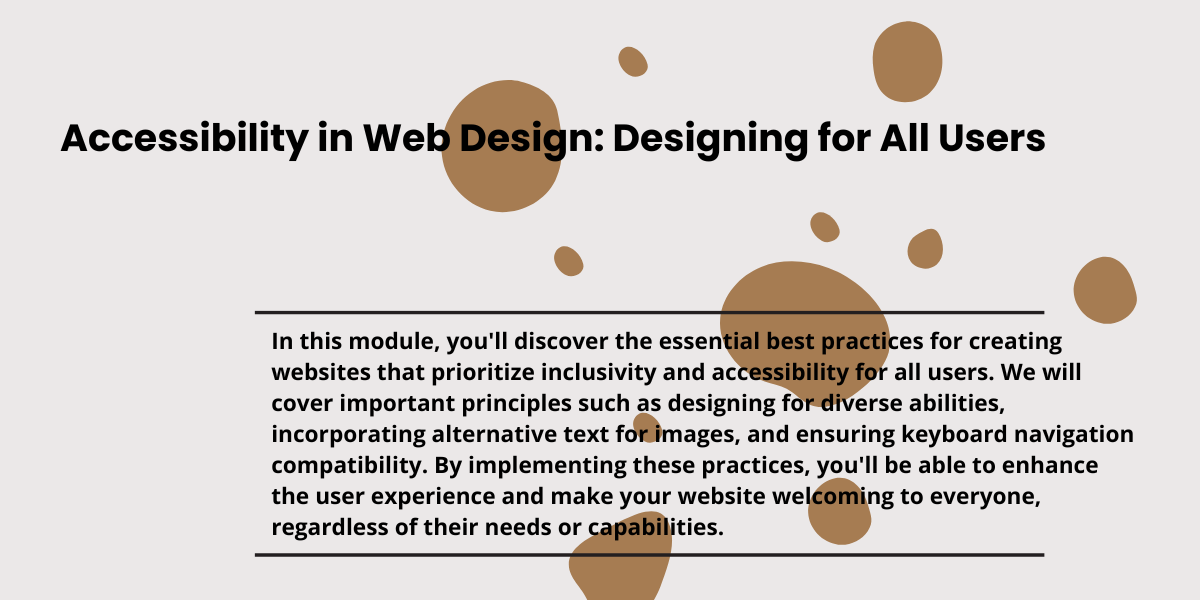 Accessibility in Web Design: Designing for All Users

In this module, you'll discover the essential best practices for creating websites that prioritize inclusivity and accessibility for all users. We will cover important principles such as designing for diverse abilities, incorporating alternative text for images, and ensuring keyboard navigation compatibility. By implementing these practices, you'll be able to enhance the user experience and make your website welcoming to everyone, regardless of their needs or capabilities.